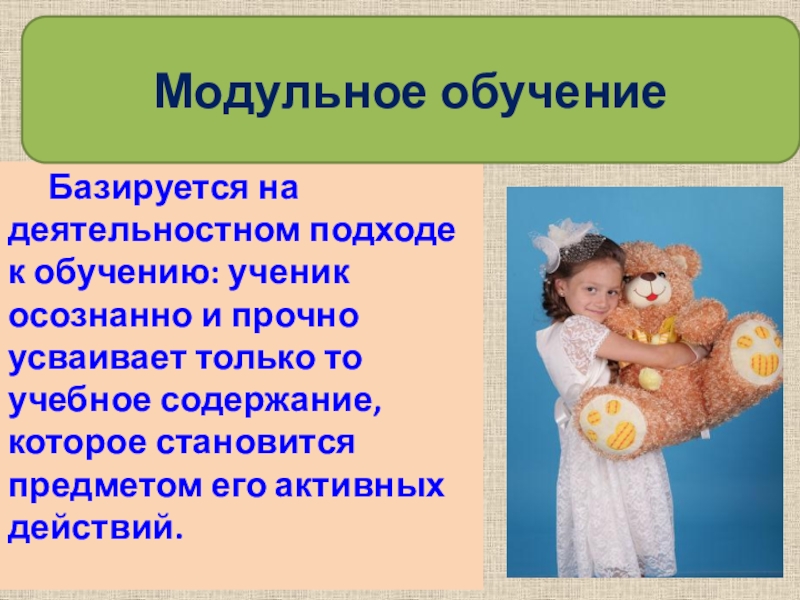 Модульное обучение

Базируется на деятельностном подходе к обучению: ученик осознанно и прочно усваивает только то учебное содержание, которое становится предметом его активных действий.